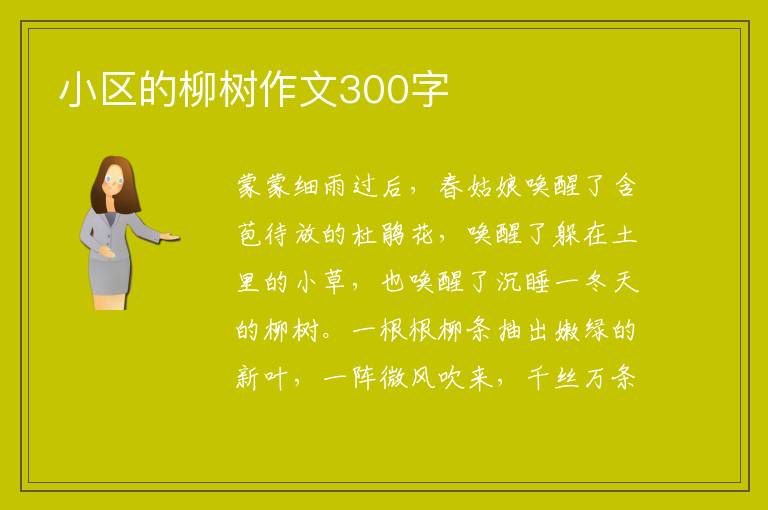 小区的柳树作文300字

蒙蒙细雨过后，春姑娘唤醒了含苞待放的杜鹃花，唤醒了躲在土里的小草，也唤醒了沉睡一冬天的柳树。一根根柳条抽出嫩绿的新叶，一阵微风吹来，千丝万条